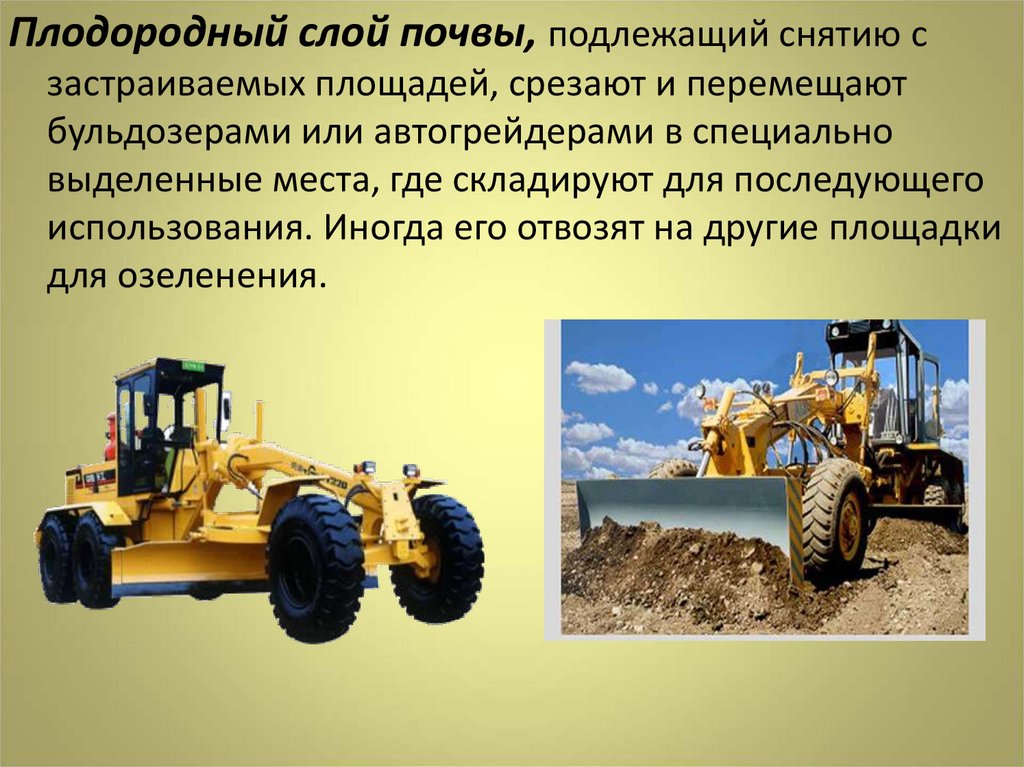 Плодородный слой почвы, подлежащий снятию с застраиваемых площадей, срезают и перемещают бульдозерами или автогрейдерами в специально выделенные места, где складируют для последующего использования. Иногда его отвозят на другие площадки для озеленения.